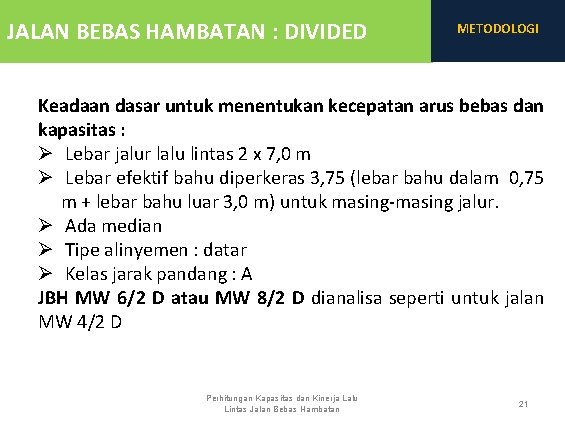 JALAN BEBAS HAMBATAN : DIVIDED

METODOLOGI

Keadaan dasar untuk menentukan kecepatan arus bebas dan kapasitas :

➢ Lebar jalur lalu lintas 2 x 7,0 m
➢ Lebar efektif bahu diperkeras 3,75 (lebar bahu dalam 0,75 m + lebar bahu luar 3,0 m) untuk masing-masing jalur.
➢ Ada median
➢ Tipe alinyemen : datar
➢ Kelas jarak pandang : A

JBH MW 6/2 D atau MW 8/2 D dianalisa seperti untuk jalan MW 4/2 D

Perhitungan Kapasitas dan Kinerja Lalu Lintas Jalan Bebas Hambatan

21